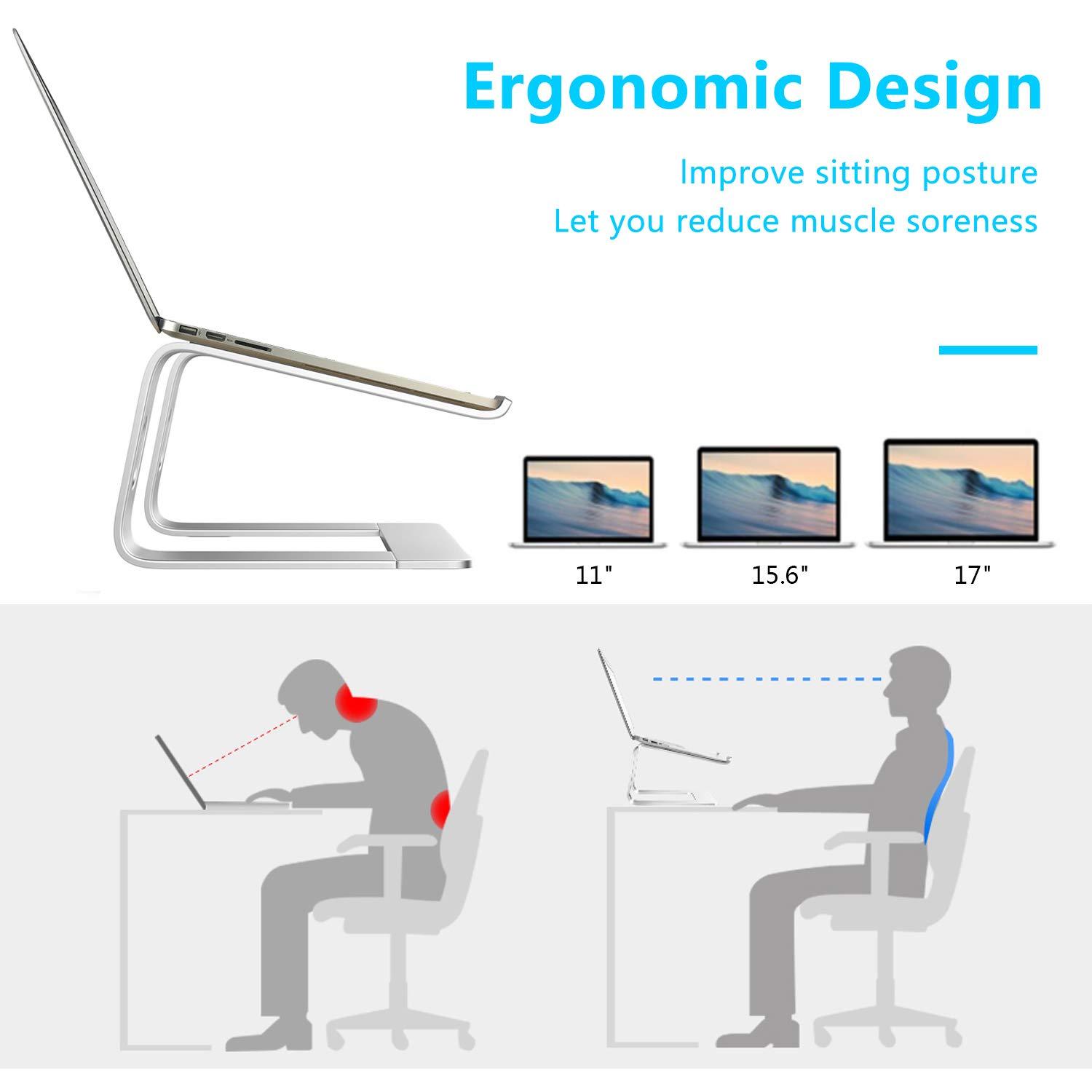 Ergonomic Design

Improve sitting posture
Let you reduce muscle soreness

11"

15.6"

17"